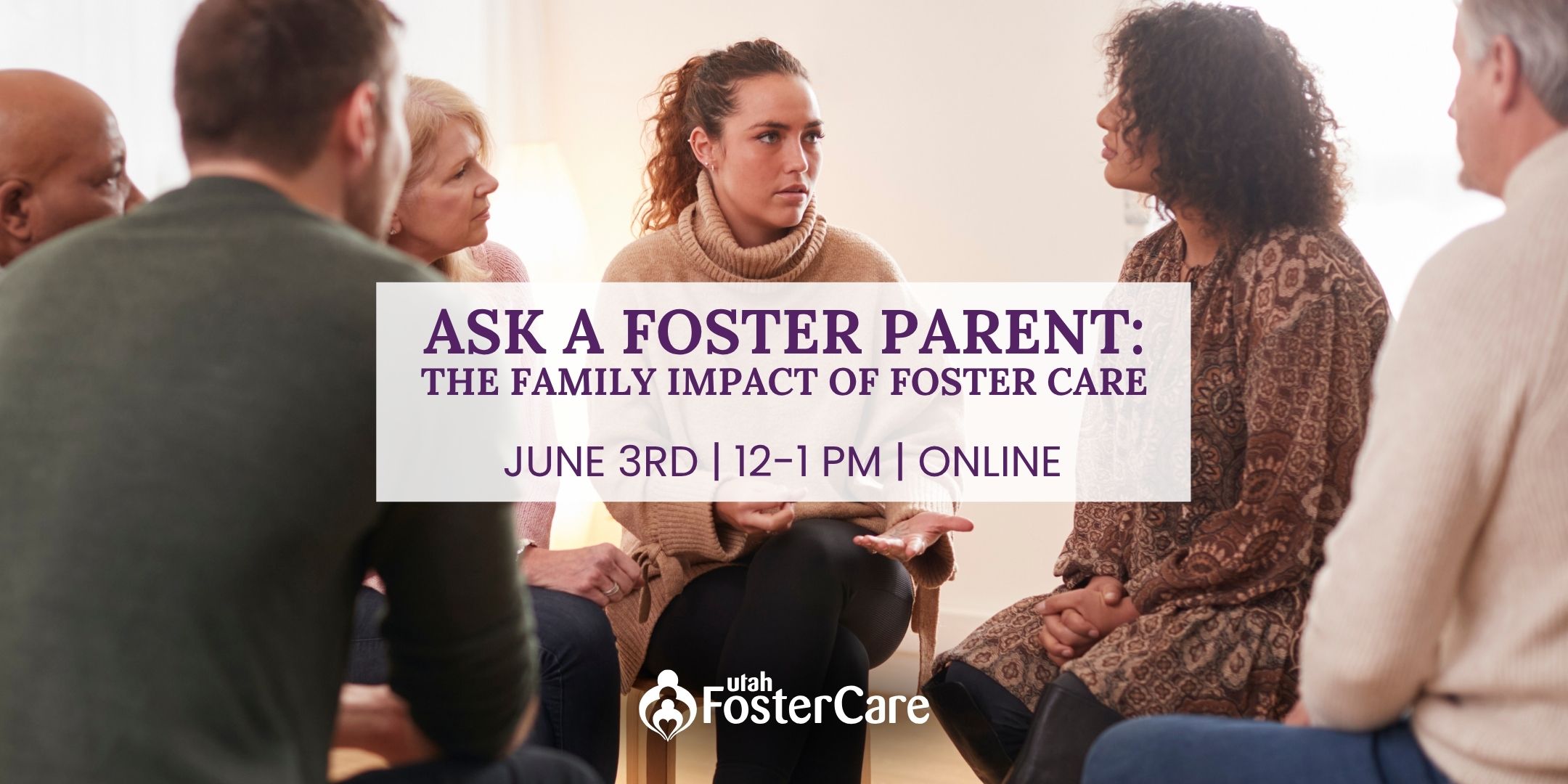 ASK A FOSTER PARENT:
THE FAMILY IMPACT OF FOSTER CARE

JUNE 3RD | 12-1 PM | ONLINE

utah FosterCare